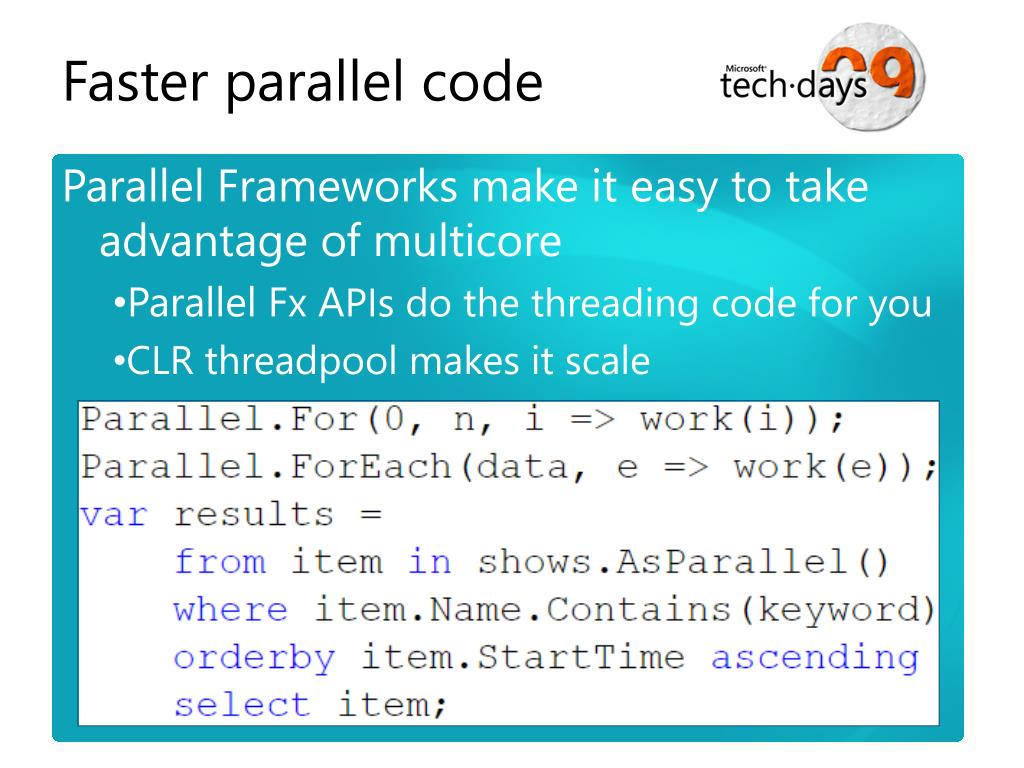 Faster parallel code

Microsoft tech·days 09

Parallel Frameworks make it easy to take advantage of multicore

•Parallel Fx APIs do the threading code for you

•CLR threadpool makes it scale

Parallel.For(0, n, i => work(i));
Parallel.ForEach(data, e => work(e));
var results =
    from item in shows.AsParallel()
    where item.Name.Contains(keyword)
    orderby item.StartTime ascending
    select item;